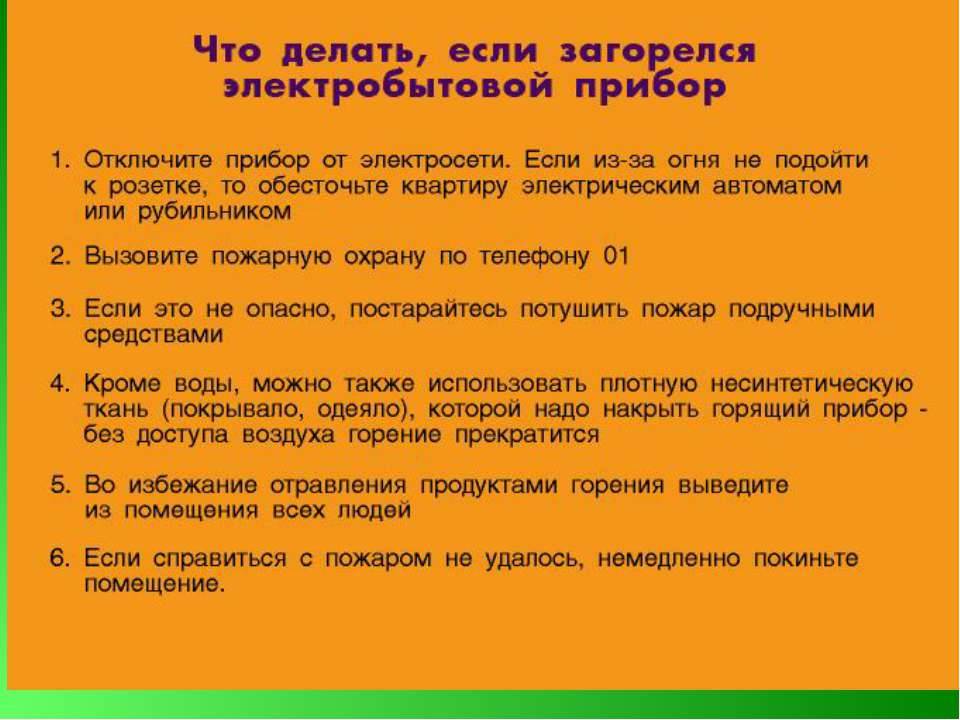 Что делать, если загорелся электробытовой прибор

1. Отключите прибор от электросети. Если из-за огня не подойти к розетке, то обесточьте квартиру электрическим автоматом или рубильником

2. Вызовите пожарную охрану по телефону 01

3. Если это не опасно, постарайтесь потушить пожар подручными средствами

4. Кроме воды, можно также использовать плотную несинтетическую ткань (покрывало, одеяло), которой надо накрыть горящий прибор - без доступа воздуха горение прекратится

5. Во избежание отравления продуктами горения выведите из помещения всех людей

6. Если справиться с пожаром не удалось, немедленно покиньте помещение.